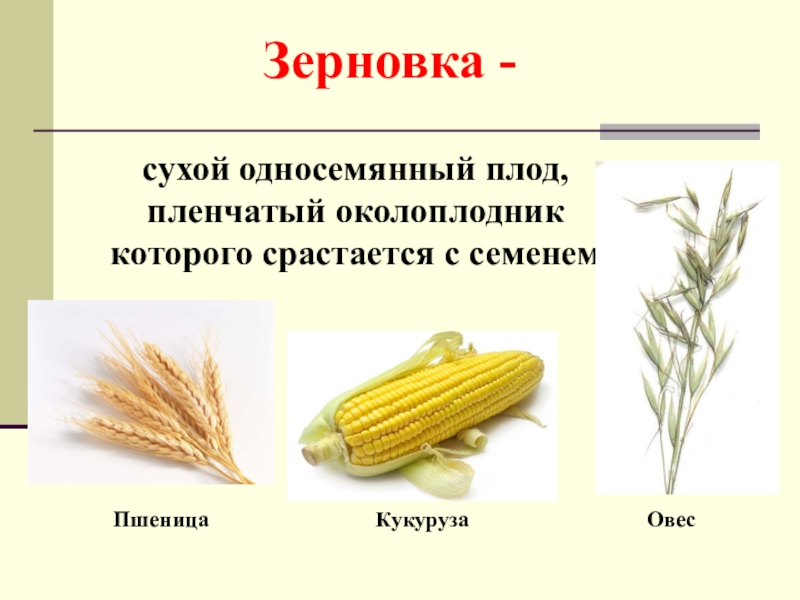 Зерновка -

сухой односемянный плод, пленчатый околоплодник которого срастается с семенем

Пшеница

Кукуруза

Овес